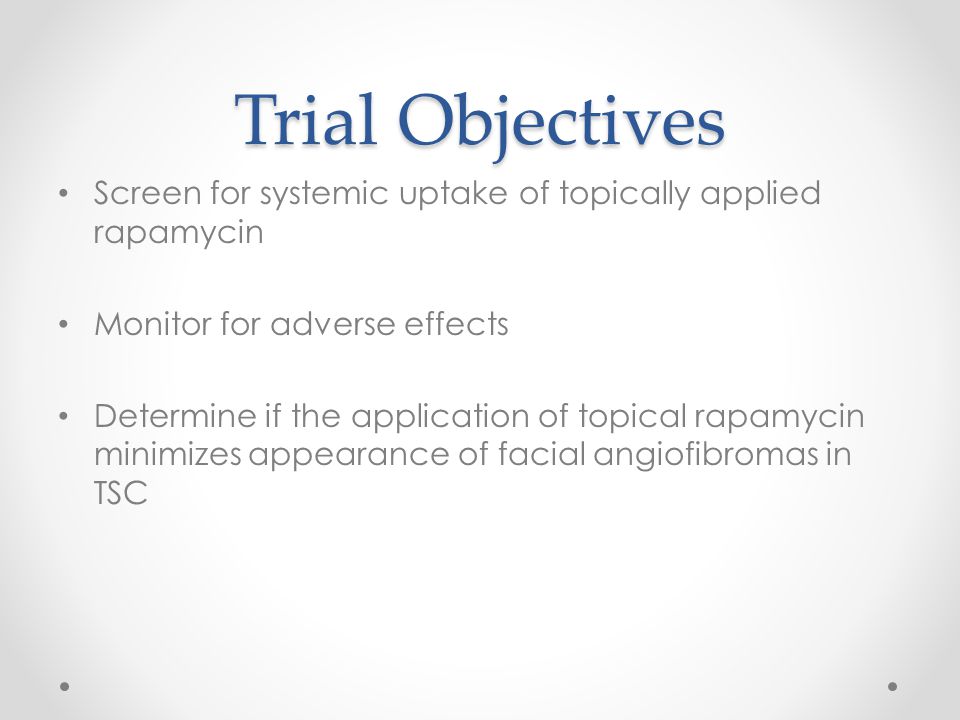 Trial Objectives

• Screen for systemic uptake of topically applied rapamycin

• Monitor for adverse effects

• Determine if the application of topical rapamycin minimizes appearance of facial angiofibromas in TSC